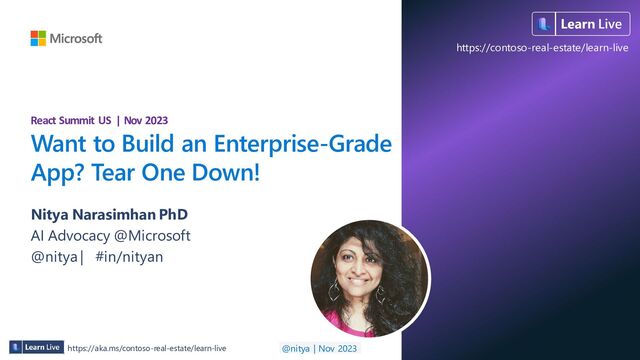 Microsoft

Learn Live
https://contoso-real-estate/learn-live

React Summit US | Nov 2023
Want to Build an Enterprise-Grade App? Tear One Down!

Nitya Narasimhan PhD
AI Advocacy @Microsoft
@nitya| #in/nityan

Learn Live https://aka.ms/contoso-real-estate/learn-live

@nitya | Nov 2023